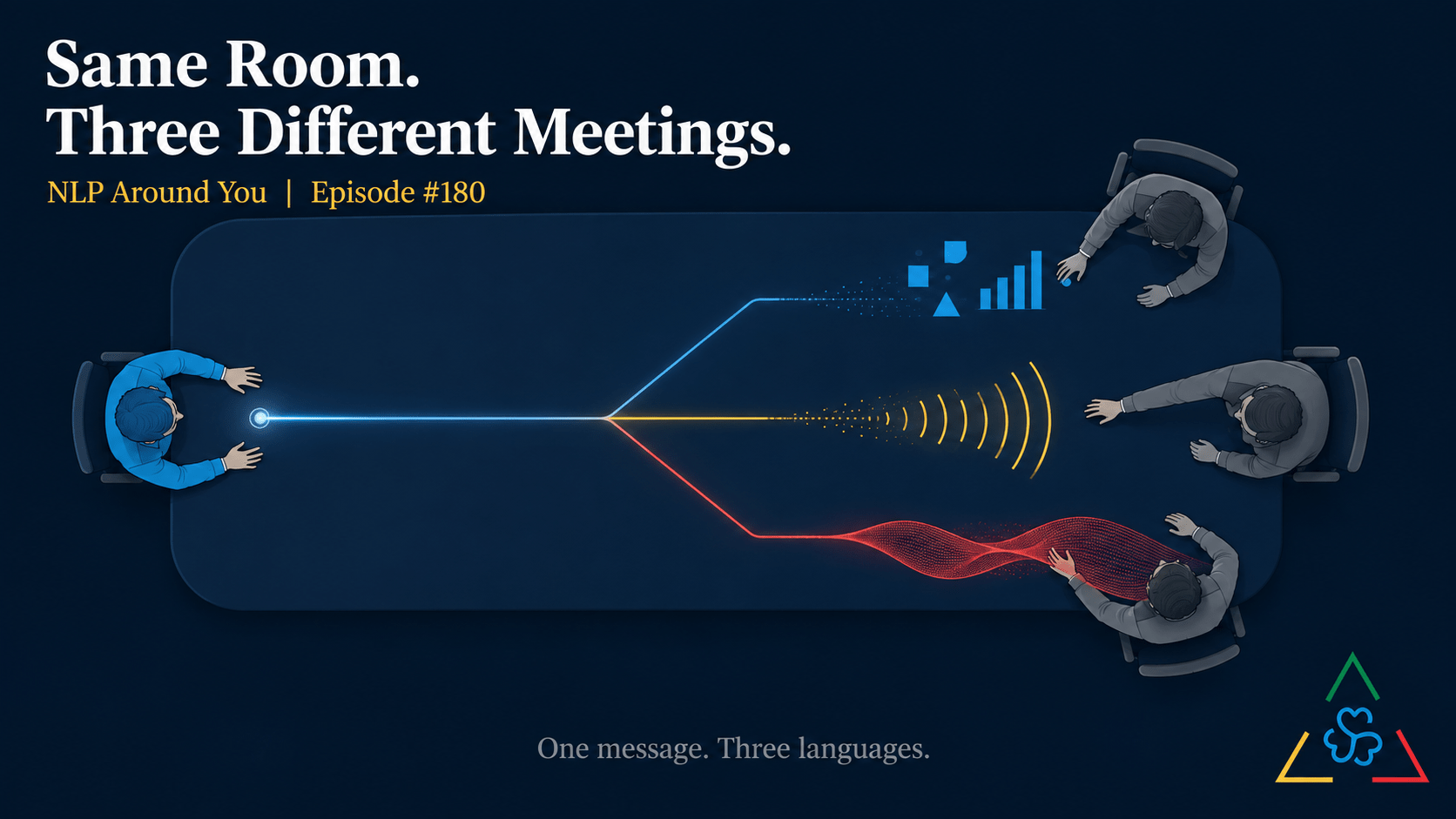 Same Room.
Three Different Meetings.

NLP Around You | Episode #180

One message. Three languages.